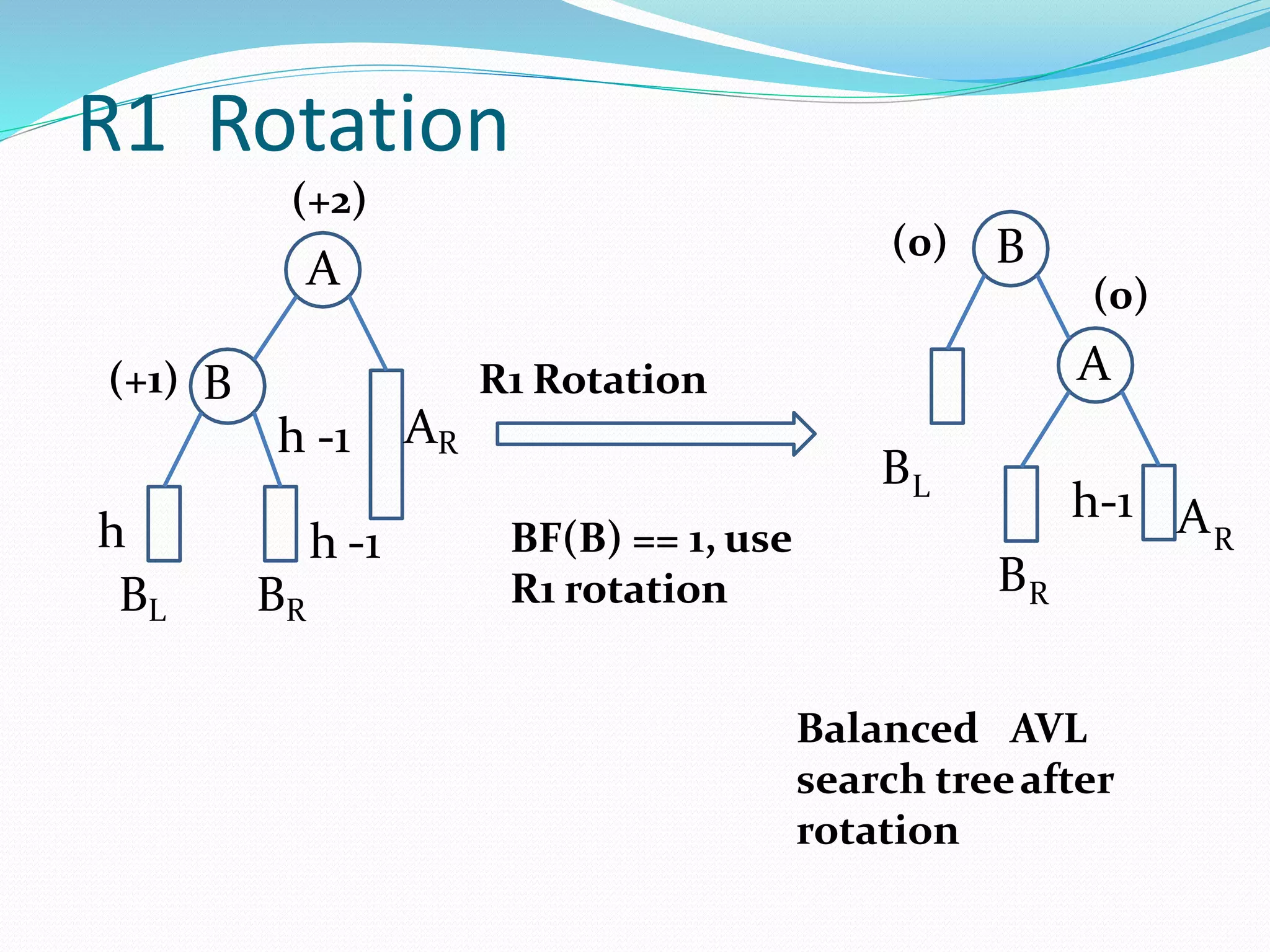 R1 Rotation

(+2)

A

(+1) B

h -1

$A_R$

h

h -1

$B_L$

$B_R$

R1 Rotation

BF(B) == 1, use R1 rotation

(0) B

(0)

A

$B_L$

h-1

$A_R$

$B_R$

Balanced AVL search tree after rotation